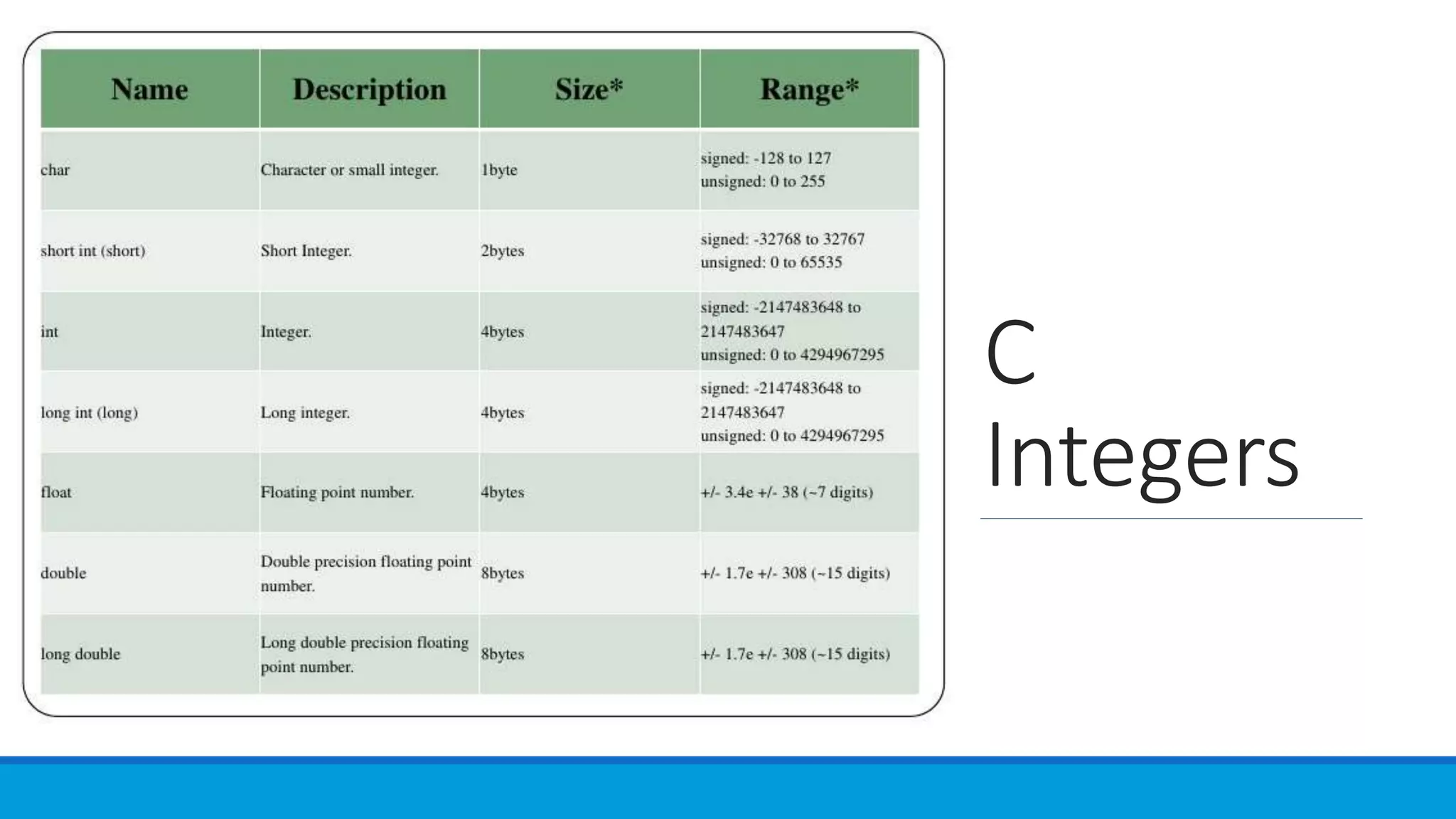 | Name | Description | Size* | Range* |
|---|---|---|---|
| char | Character or small integer. | 1byte | signed: -128 to 127 unsigned: 0 to 255 |
| short int (short) | Short Integer. | 2bytes | signed: -32768 to 32767 unsigned: 0 to 65535 |
| int | Integer. | 4bytes | signed: -2147483648 to 2147483647 unsigned: 0 to 4294967295 |
| long int (long) | Long integer. | 4bytes | signed: -2147483648 to 2147483647 unsigned: 0 to 4294967295 |
| float | Floating point number. | 4bytes | +/- 3.4e +/- 38 (~7 digits) |
| double | Double precision floating point number. | 8bytes | +/- 1.7e +/- 308 (~15 digits) |
| long double | Long double precision floating point number. | 8bytes | +/- 1.7e +/- 308 (~15 digits) |

C Integers